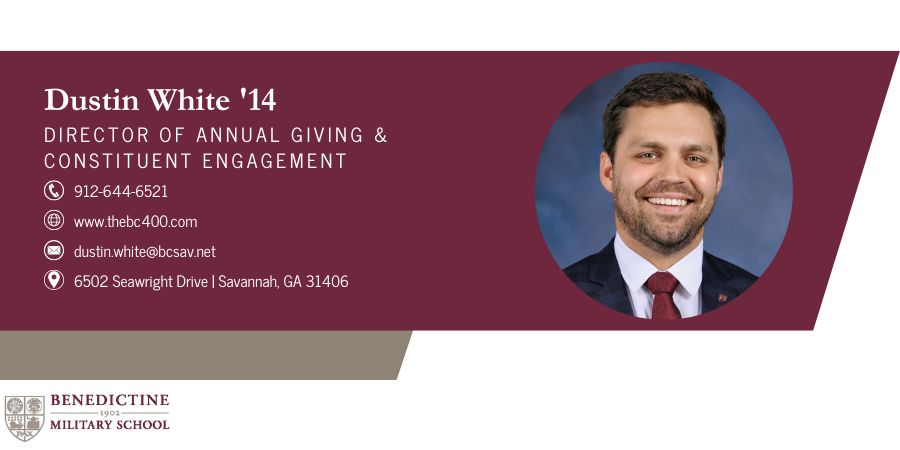 Dustin White '14
DIRECTOR OF ANNUAL GIVING & CONSTITUENT ENGAGEMENT

912-644-6521

www.thebc400.com

dustin.white@bcsav.net

6502 Seawright Drive | Savannah, GA 31406

PAX

BENEDICTINE
1902
MILITARY SCHOOL